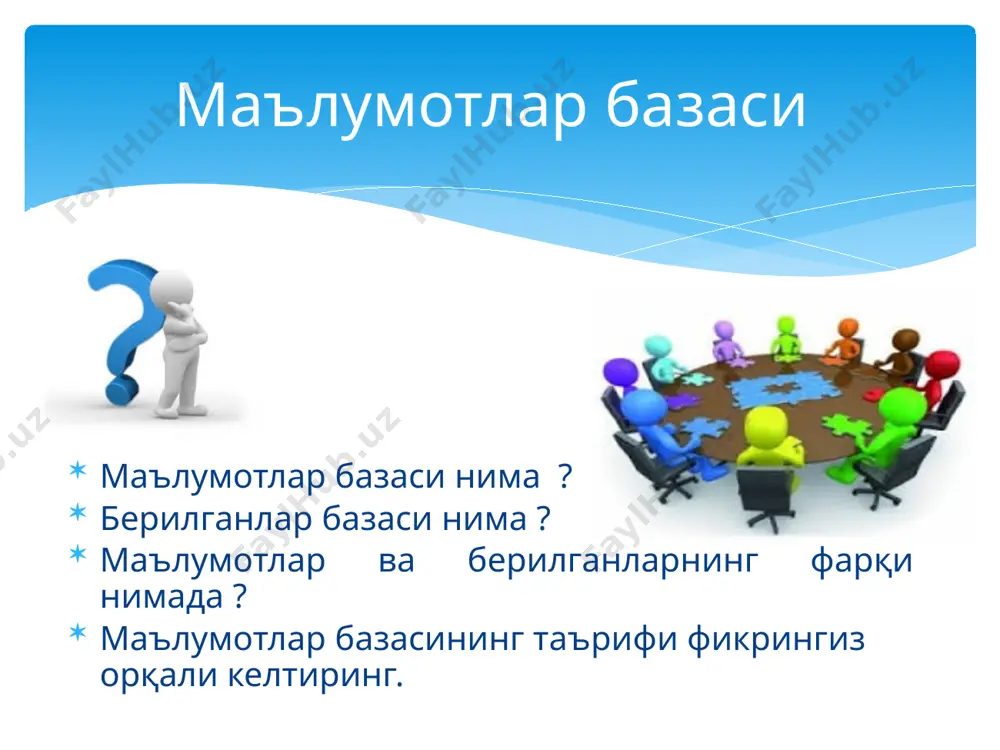 Маълумотлар базаси

FaylHub.uz

* Маълумотлар базаси нима ?
* Берилганлар базаси нима ?
* Маълумотлар ва берилганларнинг фарқи нимада ?
* Маълумотлар базасининг таърифи фикрингиз орқали келтиринг.